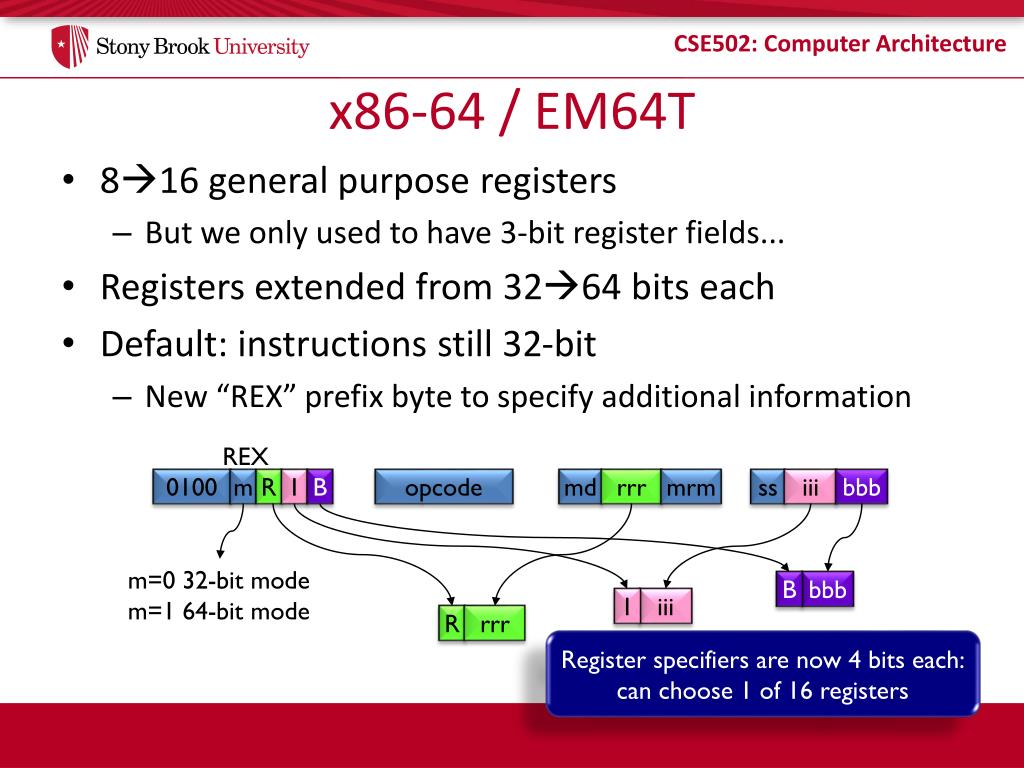 Stony Brook University

CSE502: Computer Architecture

x86-64 / EM64T

• 8→16 general purpose registers
– But we only used to have 3-bit register fields...
• Registers extended from 32→64 bits each
• Default: instructions still 32-bit
– New “REX” prefix byte to specify additional information

REX
0100 m R I B
opcode
md rrr mrm
ss iii bbb

m=0 32-bit mode
m=1 64-bit mode

R rrr
I iii
B bbb

Register specifiers are now 4 bits each: can choose 1 of 16 registers